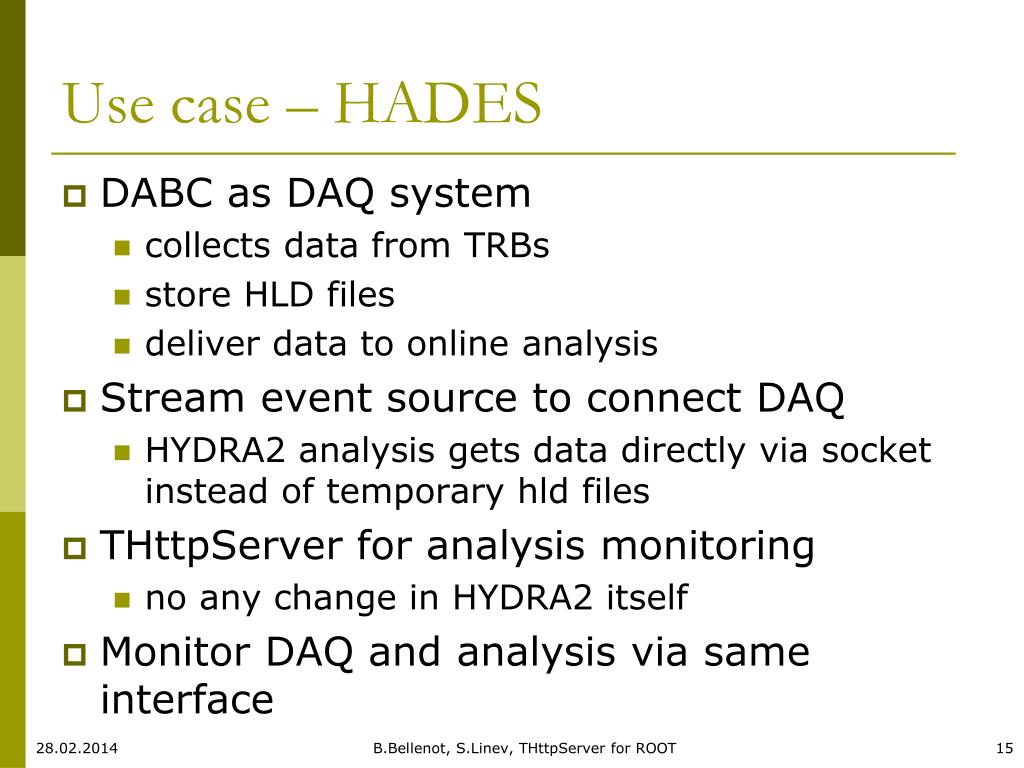 Use case – HADES

DABC as DAQ system

collects data from TRBs

store HLD files

deliver data to online analysis

Stream event source to connect DAQ

HYDRA2 analysis gets data directly via socket instead of temporary hld files

THttpServer for analysis monitoring

no any change in HYDRA2 itself

Monitor DAQ and analysis via same interface

28.02.2014

B.Bellenot, S.Linev, THttpServer for ROOT

15